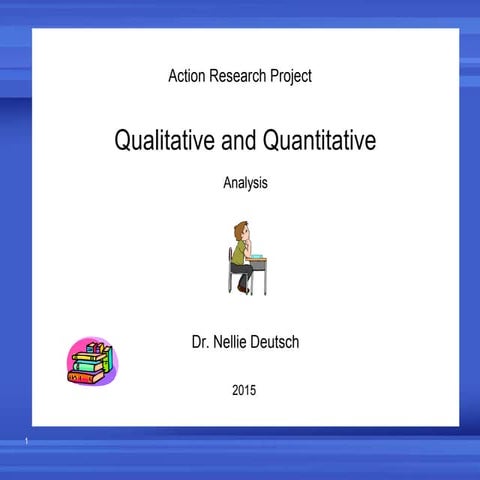 Action Research Project

Qualitative and Quantitative

Analysis

Dr. Nellie Deutsch

2015

1